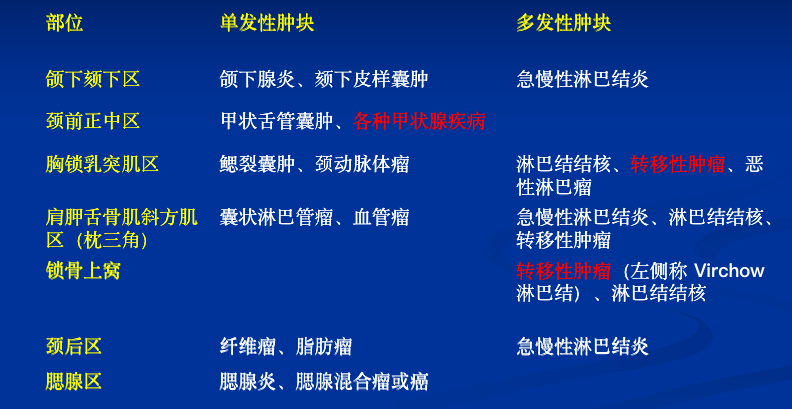 | 部位 | 单发性肿块 | 多发性肿块 |
|---|---|---|
| 颌下颏下区 | 颌下腺炎、颏下皮样囊肿 | 急慢性淋巴结炎 |
| 颈前正中区 | 甲状舌管囊肿、各种甲状腺疾病 | |
| 胸锁乳突肌区 | 鳃裂囊肿、颈动脉体瘤 | 淋巴结结核、转移性肿瘤、恶性淋巴瘤 |
| 肩胛舌骨肌斜方肌区（枕三角） | 囊状淋巴管瘤、血管瘤 | 急慢性淋巴结炎、淋巴结结核、转移性肿瘤 |
| 锁骨上窝 | | 转移性肿瘤（左侧称 Virchow 淋巴结）、淋巴结结核 |
| 颈后区 | 纤维瘤、脂肪瘤 | 急慢性淋巴结炎 |
| 腮腺区 | 腮腺炎、腮腺混合瘤或癌 | |